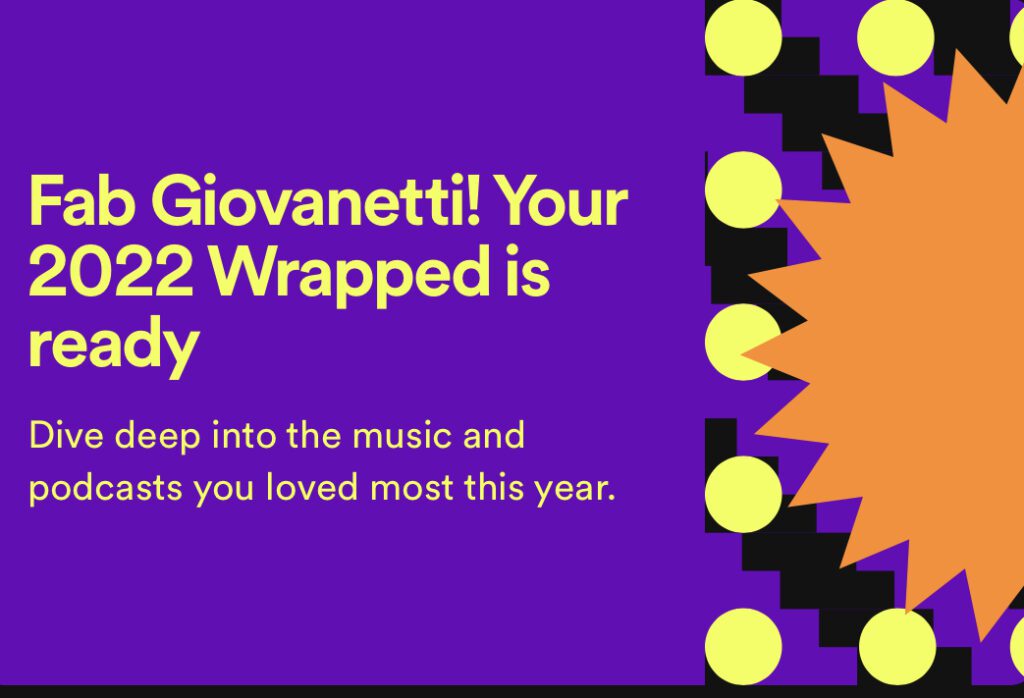 Fab Giovanetti! Your 2022 Wrapped is ready

Dive deep into the music and podcasts you loved most this year.